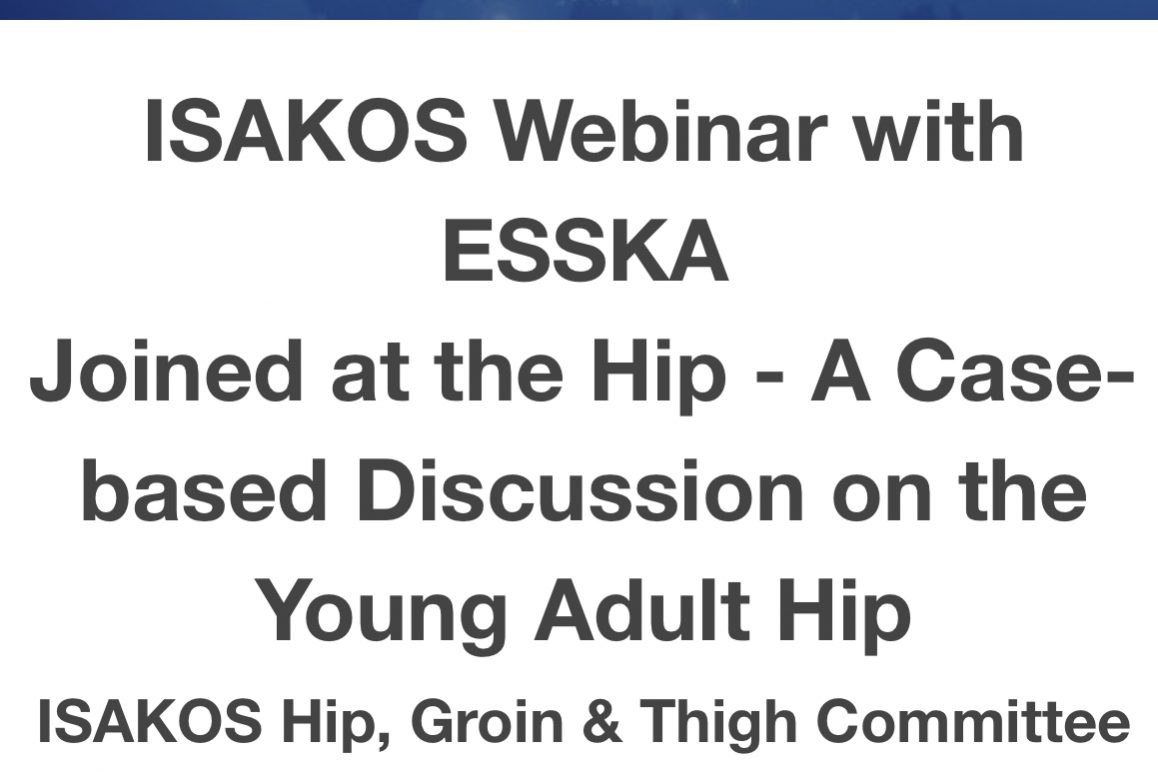 ISAKOS Webinar with ESSKA
Joined at the Hip - A Case-based Discussion on the Young Adult Hip
ISAKOS Hip, Groin & Thigh Committee